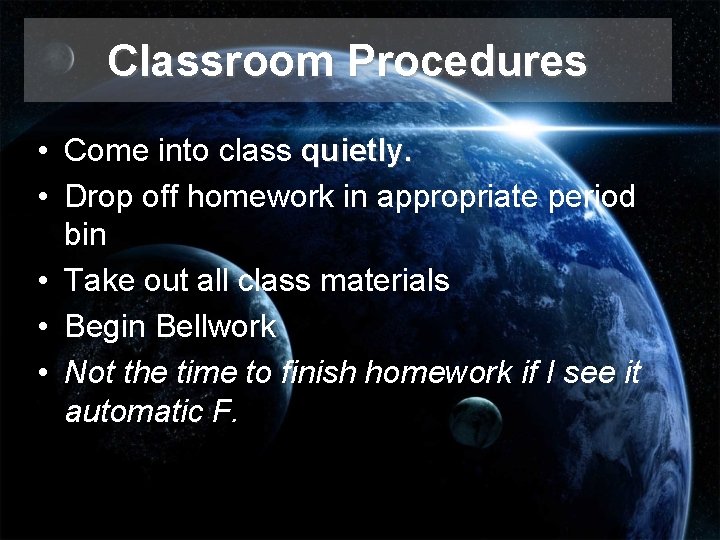 Classroom Procedures

• Come into class quietly.
• Drop off homework in appropriate period bin
• Take out all class materials
• Begin Bellwork
• Not the time to finish homework if I see it automatic F.